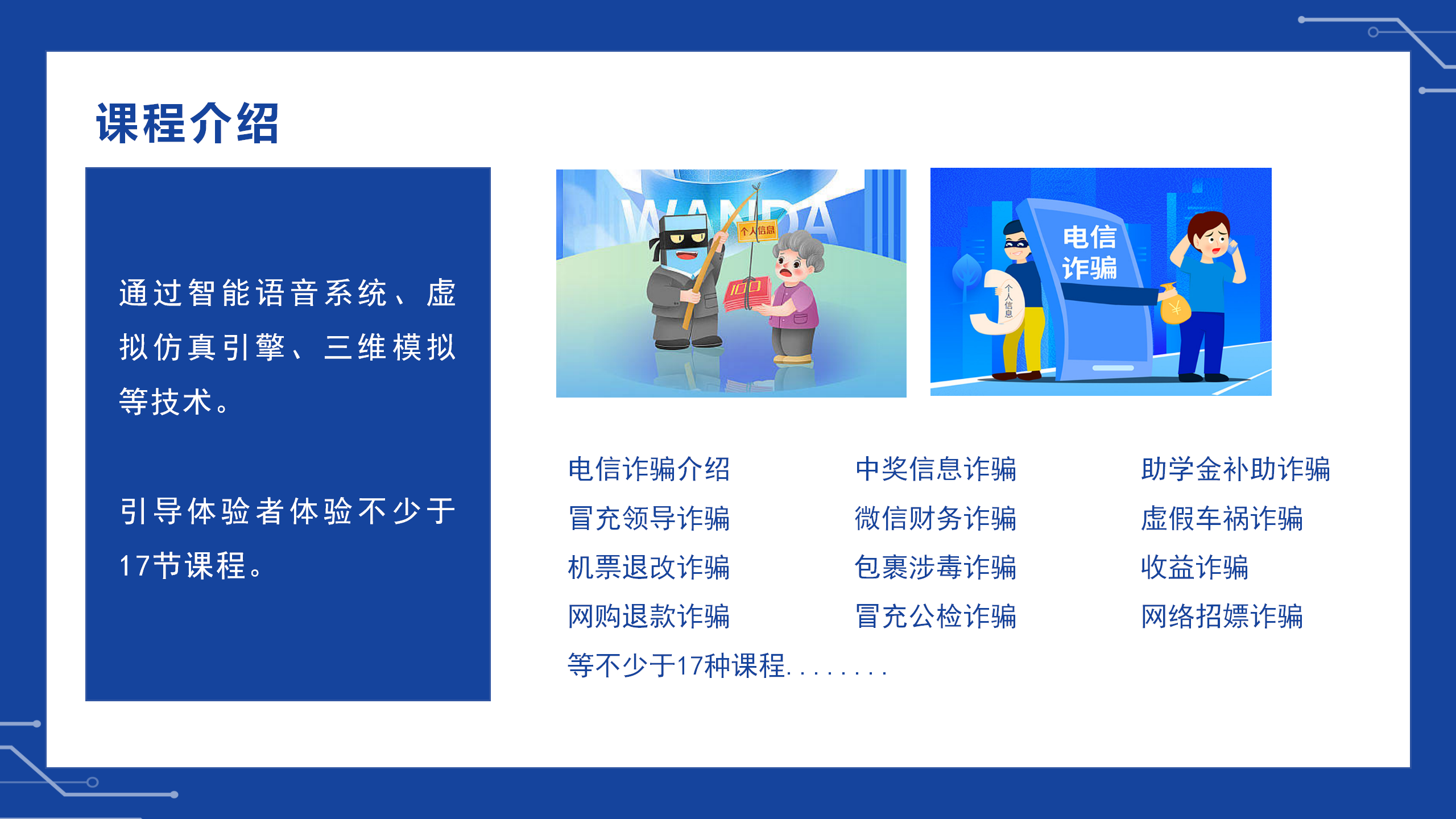 课程介绍

通过智能语音系统、虚拟仿真引擎、三维模拟等技术。

引导体验者体验不少于17节课程。

WANDA

个人信息

100

电信诈骗

个人信息

¥

电信诈骗介绍
冒充领导诈骗
机票退改诈骗
网购退款诈骗

中奖信息诈骗
微信财务诈骗
包裹涉毒诈骗
冒充公检诈骗

助学金补助诈骗
虚假车祸诈骗
收益诈骗
网络招嫖诈骗

等不少于17种课程........